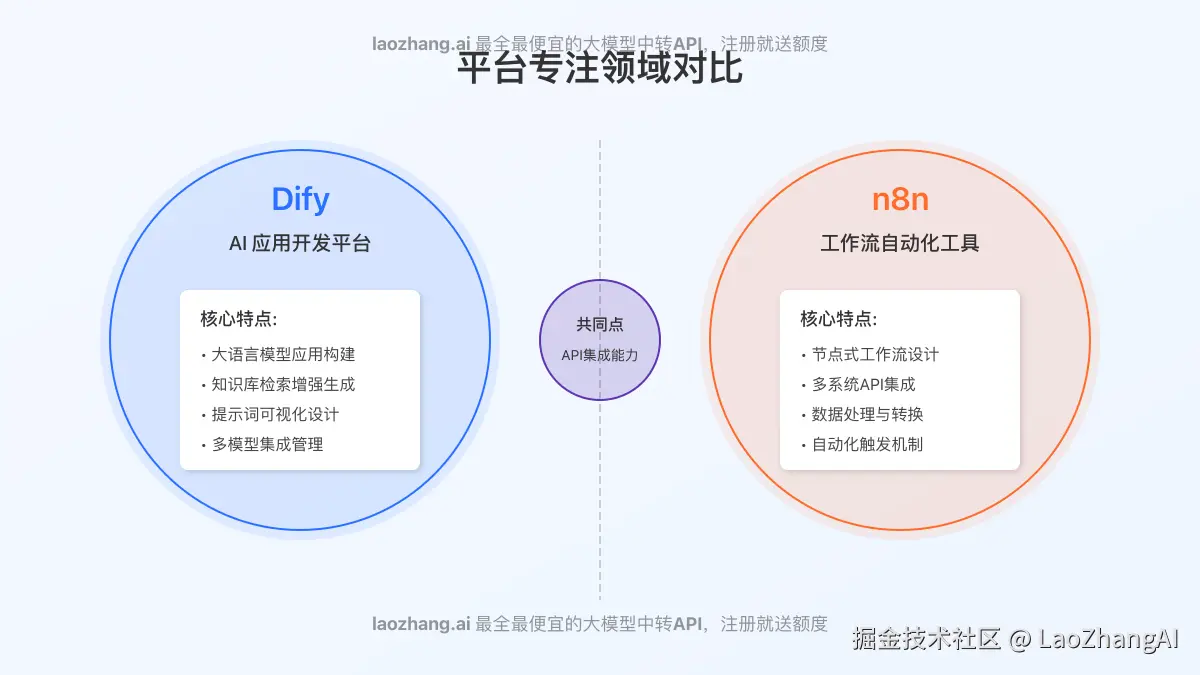 laozhang.ai 最全最便宜的大模型中转API，注册就送额度

平台专注领域对比

Dify

AI 应用开发平台

核心特点:

• 大语言模型应用构建
• 知识库检索增强生成
• 提示词可视化设计
• 多模型集成管理

共同点

API集成能力

n8n

工作流自动化工具

核心特点:

• 节点式工作流设计
• 多系统API集成
• 数据处理与转换
• 自动化触发机制

laozhang.ai 最全最便宜的大模型中转API，注册就送额度

掘金技术社区 @ LaoZhangAI